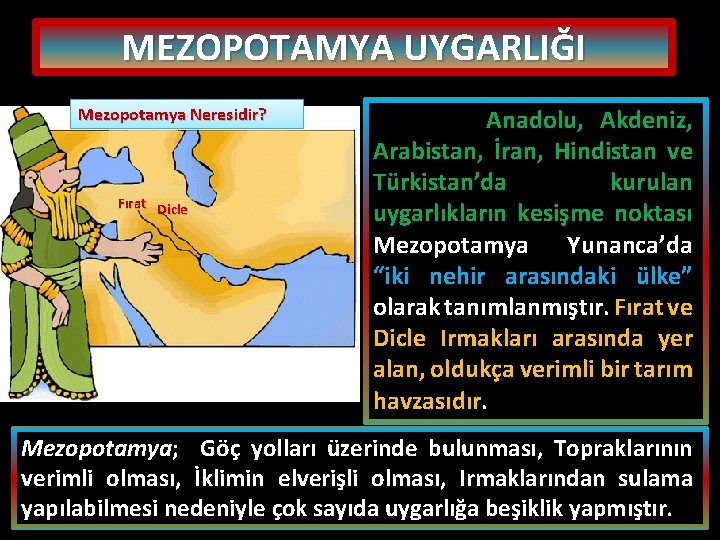 MEZOPOTAMYA UYGARLIĞI

Mezopotamya Neresidir?

Fırat

Dicle

Anadolu, Akdeniz, Arabistan, İran, Hindistan ve Türkistan'da kurulan uygarlıkların kesişme noktası Mezopotamya Yunanca'da "iki nehir arasındaki ülke" olarak tanımlanmıştır. Fırat ve Dicle Irmakları arasında yer alan, oldukça verimli bir tarım havzasıdır.

Mezopotamya; Göç yolları üzerinde bulunması, Topraklarının verimli olması, İklimin elverişli olması, Irmaklarından sulama yapılabilmesi nedeniyle çok sayıda uygarlığa beşiklik yapmıştır.